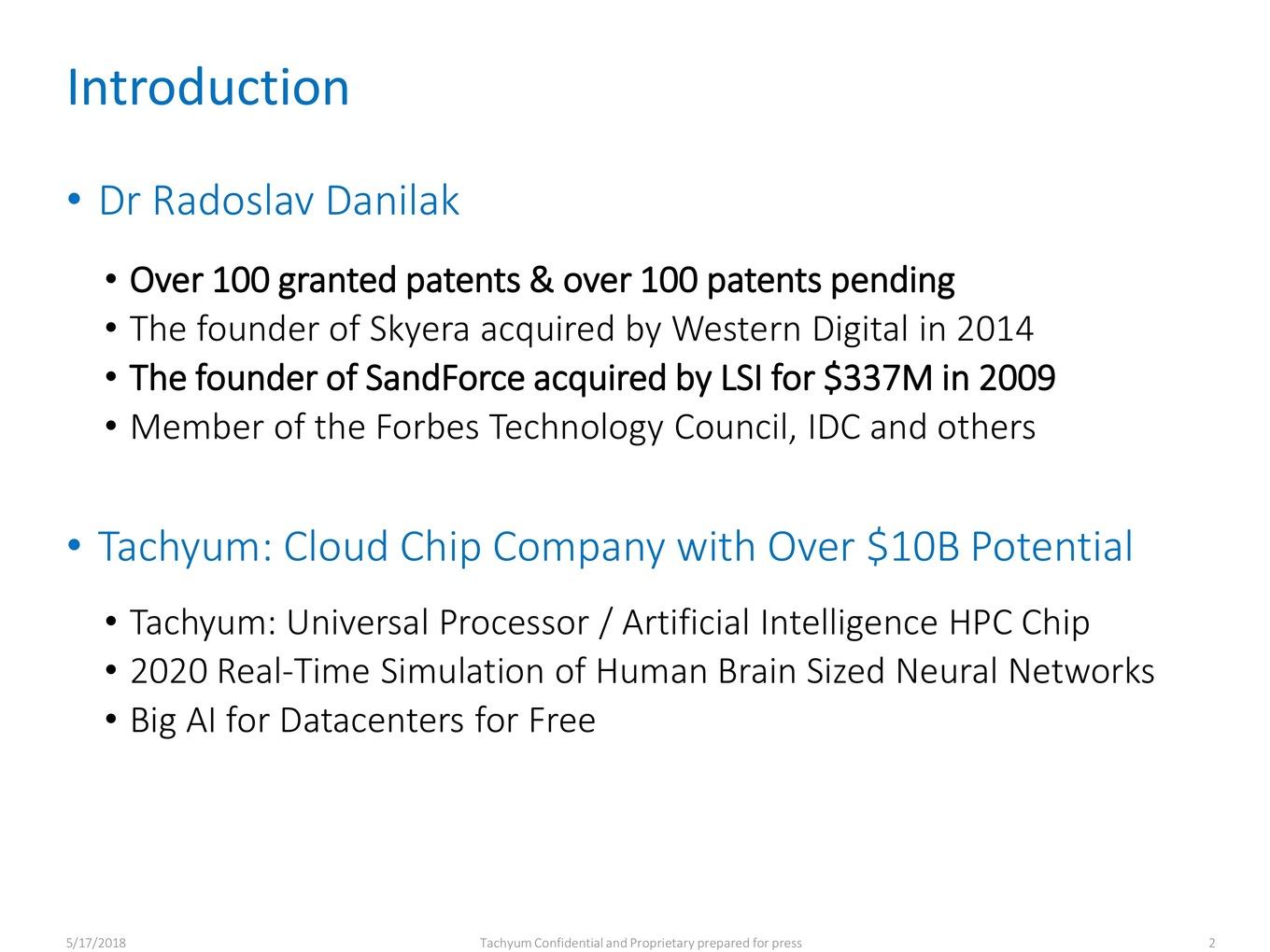 Introduction

• Dr Radoslav Danilak

• Over 100 granted patents & over 100 patents pending
• The founder of Skyera acquired by Western Digital in 2014
• The founder of SandForce acquired by LSI for \$337M in 2009
• Member of the Forbes Technology Council, IDC and others

• Tachyum: Cloud Chip Company with Over \$10B Potential

• Tachyum: Universal Processor / Artificial Intelligence HPC Chip
• 2020 Real-Time Simulation of Human Brain Sized Neural Networks
• Big AI for Datacenters for Free

5/17/2018 Tachyum Confidential and Proprietary prepared for press 2